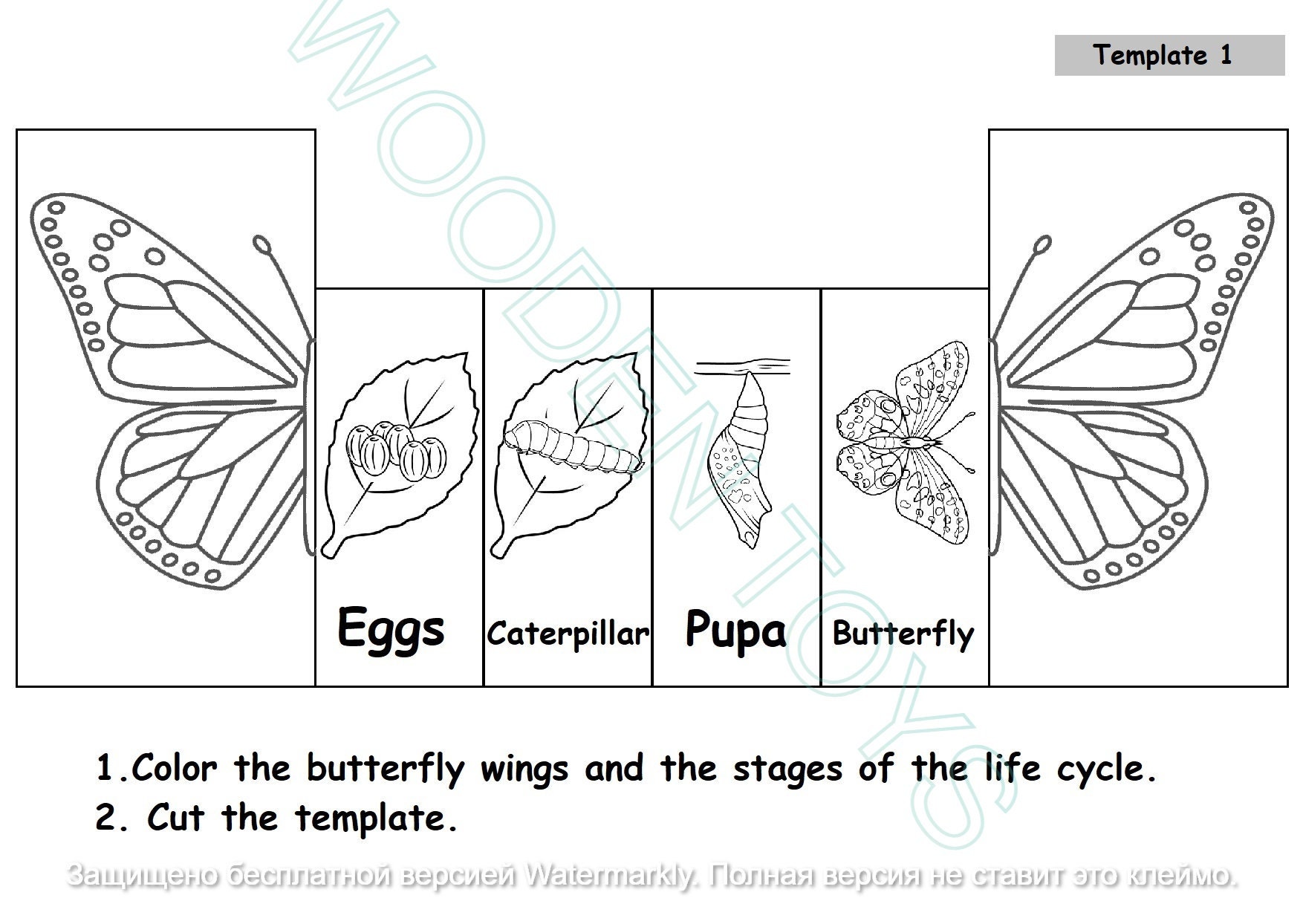 Template 1

WOODENTOYS

Eggs

Caterpillar

Pupa

Butterfly

1.Color the butterfly wings and the stages of the life cycle.

2. Cut the template.

Защищено бесплатной версией Watermarkly. Полная версия не ставит это клеймо.